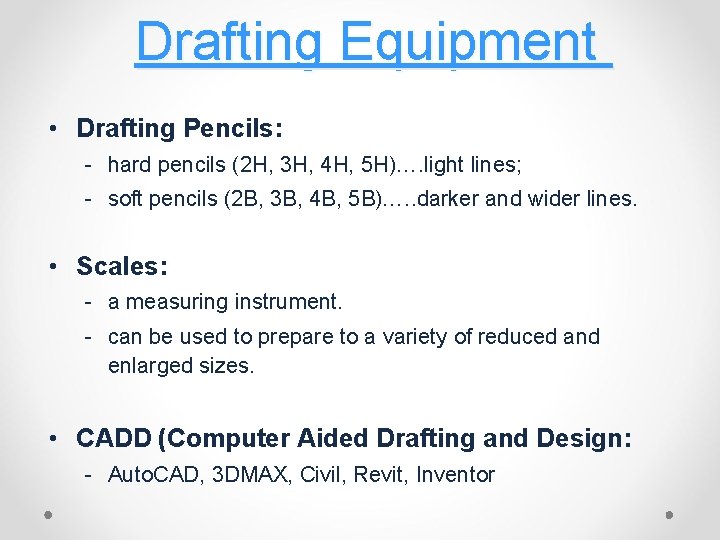 Drafting Equipment

• Drafting Pencils:
- hard pencils (2H, 3H, 4H, 5H)….light lines;
- soft pencils (2B, 3B, 4B, 5B)…..darker and wider lines.

• Scales:
- a measuring instrument.
- can be used to prepare to a variety of reduced and enlarged sizes.

• CADD (Computer Aided Drafting and Design:
- AutoCAD, 3DMAX, Civil, Revit, Inventor